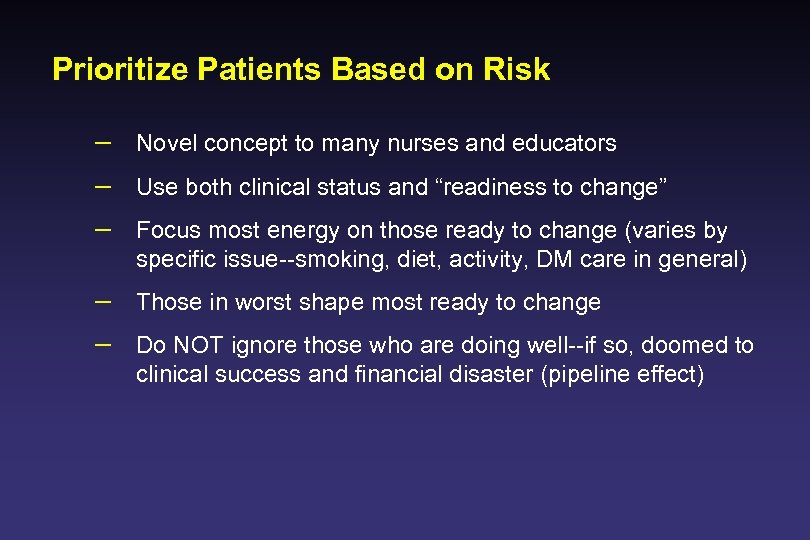 Prioritize Patients Based on Risk

– Novel concept to many nurses and educators

– Use both clinical status and “readiness to change”

– Focus most energy on those ready to change (varies by specific issue--smoking, diet, activity, DM care in general)

– Those in worst shape most ready to change

– Do NOT ignore those who are doing well--if so, doomed to clinical success and financial disaster (pipeline effect)